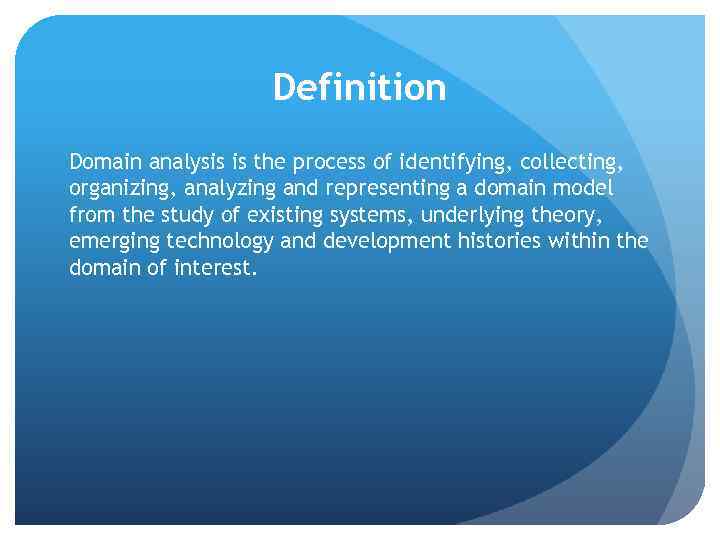 Definition

Domain analysis is the process of identifying, collecting, organizing, analyzing and representing a domain model from the study of existing systems, underlying theory, emerging technology and development histories within the domain of interest.